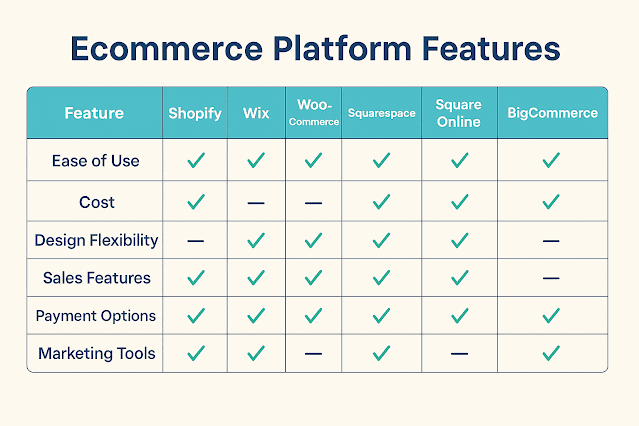 Ecommerce Platform Features

| Feature | Shopify | Wix | Woo-Commerce | Squarespace | Square Online | BigCommerce |
|---|---|---|---|---|---|---|
| Ease of Use | ✓ | ✓ | ✓ | ✓ | ✓ | ✓ |
| Cost | ✓ | — | — | ✓ | ✓ | ✓ |
| Design Flexibility | — | ✓ | ✓ | ✓ | ✓ | — |
| Sales Features | ✓ | ✓ | ✓ | ✓ | ✓ | — |
| Payment Options | ✓ | ✓ | ✓ | ✓ | ✓ | ✓ |
| Marketing Tools | ✓ | ✓ | — | ✓ | — | ✓ |